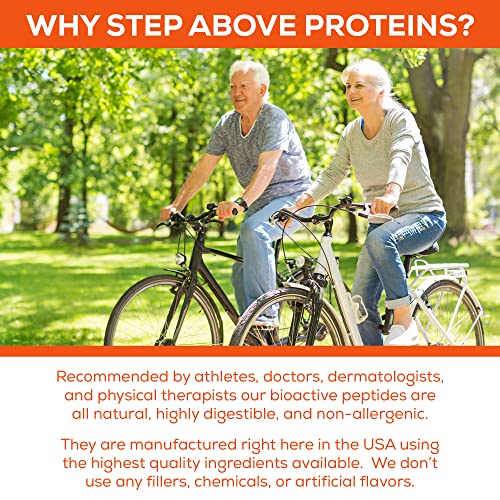 WHY STEP ABOVE PROTEINS?

Recommended by athletes, doctors, dermatologists, and physical therapists our bioactive peptides are all natural, highly digestible, and non-allergenic.

They are manufactured right here in the USA using the highest quality ingredients available. We don't use any fillers, chemicals, or artificial flavors.